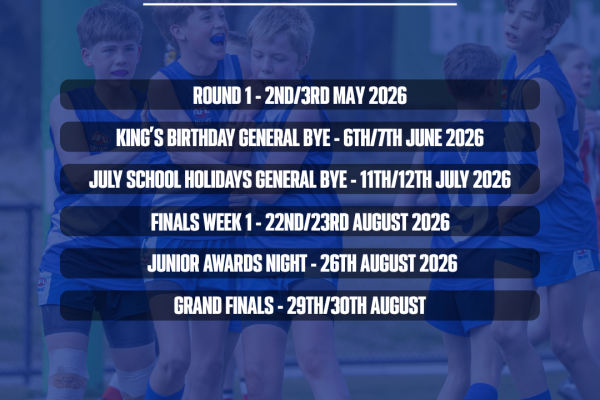 ROUND 1 - 2ND/3RD MAY 2026

KING'S BIRTHDAY GENERAL BYE - 6TH/7TH JUNE 2026

JULY SCHOOL HOLIDAYS GENERAL BYE - 11TH/12TH JULY 2026

FINALS WEEK 1 - 22ND/23RD AUGUST 2026

JUNIOR AWARDS NIGHT - 26TH AUGUST 2026

GRAND FINALS - 29TH/30TH AUGUST